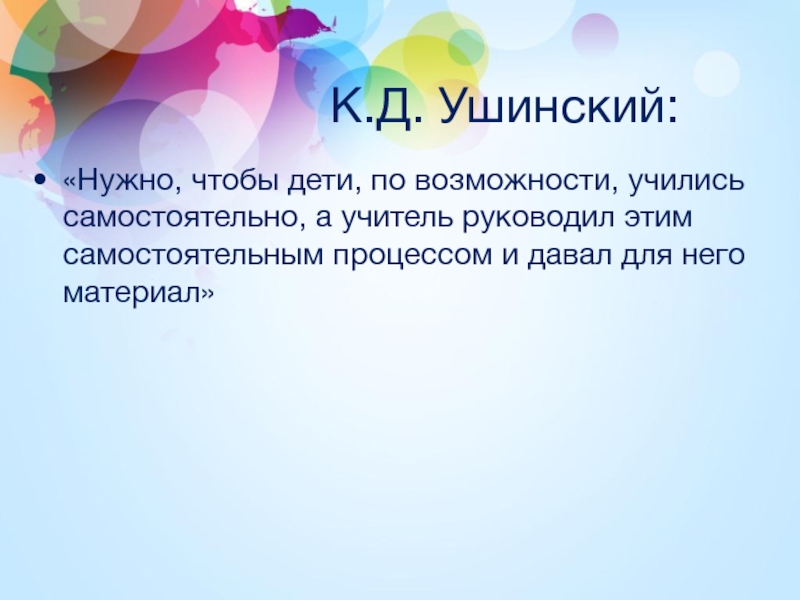 К.Д. Ушинский:

• «Нужно, чтобы дети, по возможности, учились самостоятельно, а учитель руководил этим самостоятельным процессом и давал для него материал»